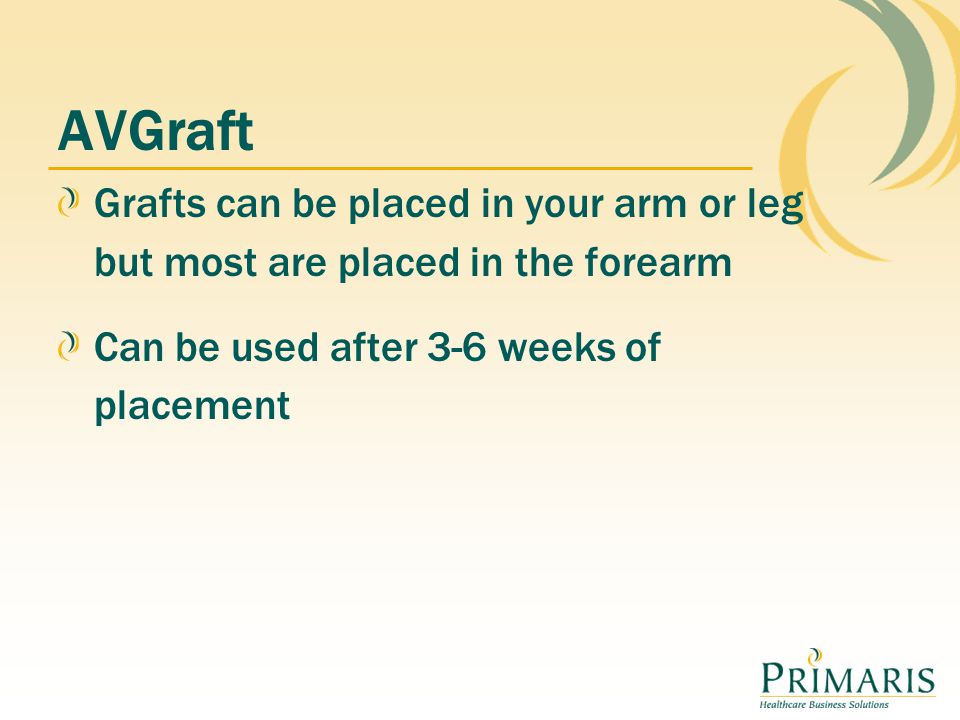 AVGraft

Grafts can be placed in your arm or leg but most are placed in the forearm

Can be used after 3-6 weeks of placement

PRIMARIS
Healthcare Business Solutions